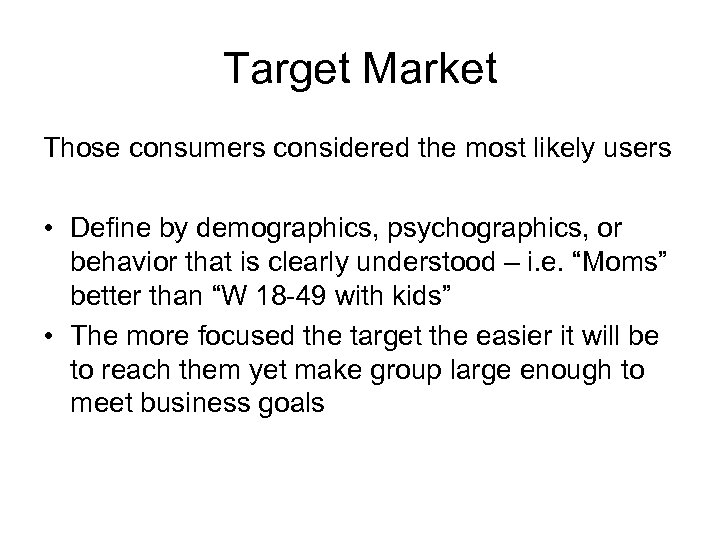 Target Market

Those consumers considered the most likely users

• Define by demographics, psychographics, or behavior that is clearly understood – i.e. “Moms” better than “W 18-49 with kids”
• The more focused the target the easier it will be to reach them yet make group large enough to meet business goals